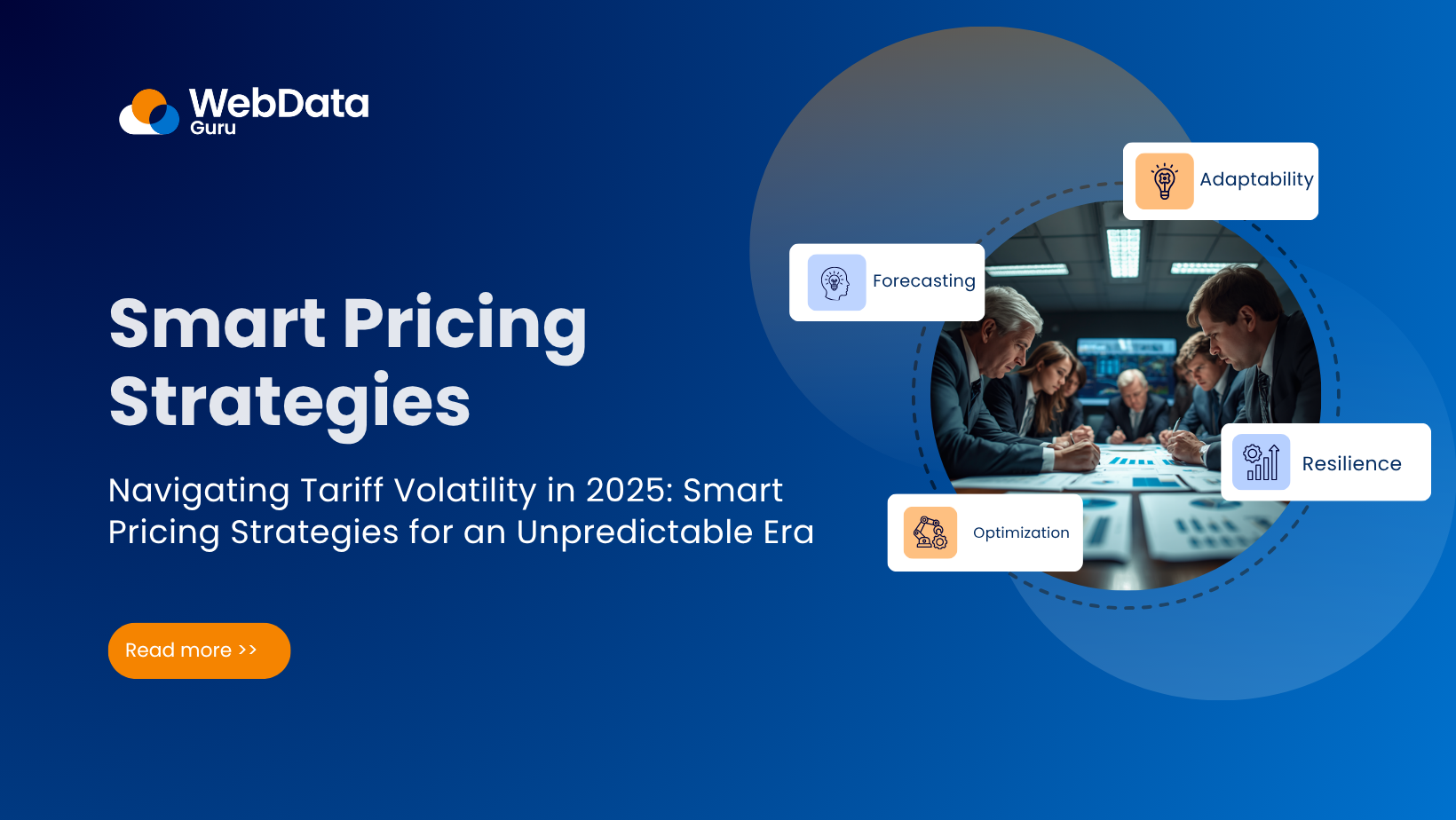 WebData Guru

Smart Pricing Strategies

Navigating Tariff Volatility in 2025: Smart Pricing Strategies for an Unpredictable Era

Read more >>

Adaptability

Forecasting

Resilience

Optimization